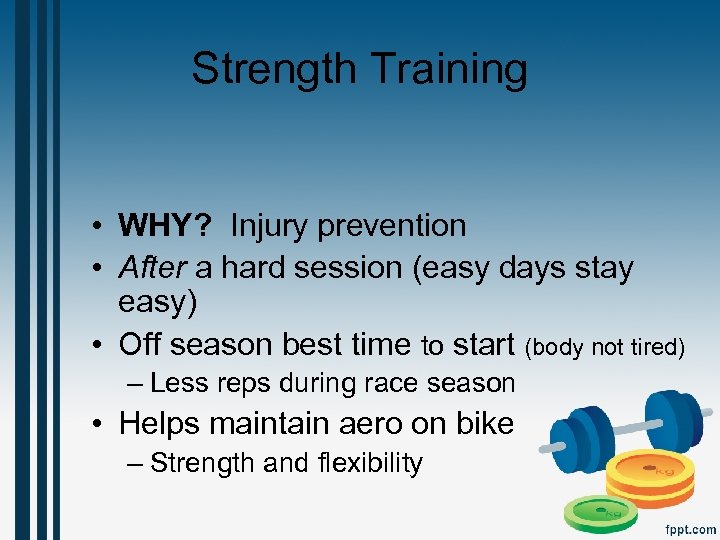 Strength Training

• WHY? Injury prevention
• After a hard session (easy days stay easy)
• Off season best time to start (body not tired)
– Less reps during race season
• Helps maintain aero on bike
– Strength and flexibility

kg

kg

fppt.com